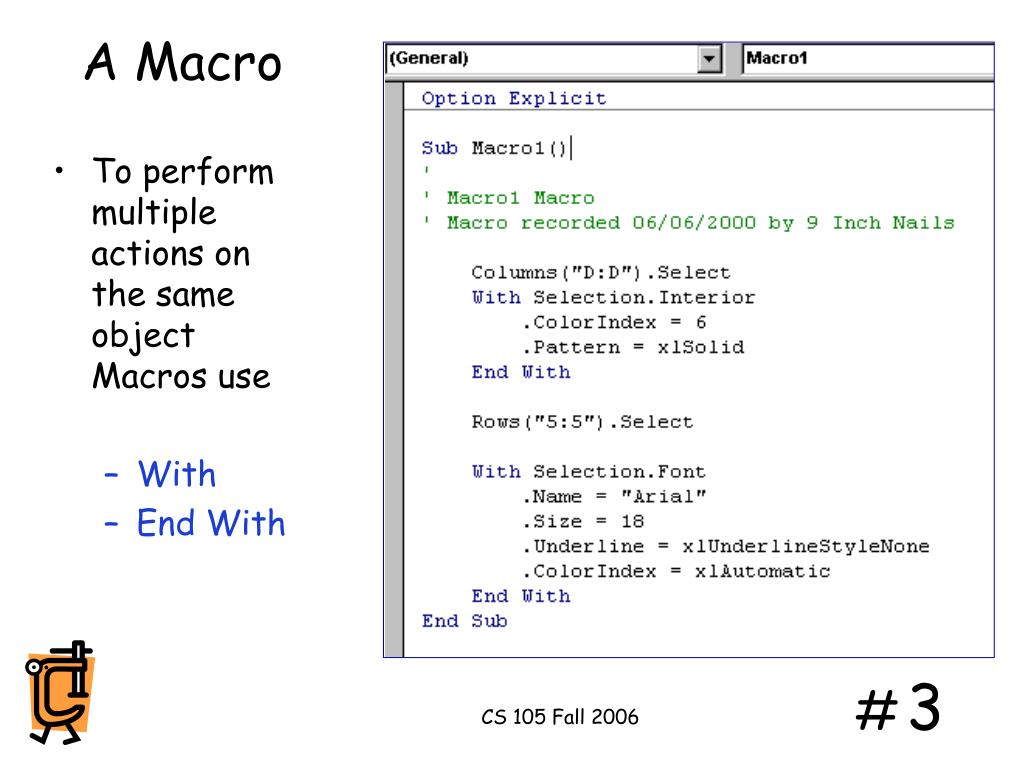 A Macro

• To perform multiple actions on the same object Macros use

– With
– End With

(General)

Macro1

Option Explicit

Sub Macro1()
'
' Macro1 Macro
' Macro recorded 06/06/2000 by 9 Inch Nails

Columns("D:D").Select
With Selection.Interior
.ColorIndex = 6
.Pattern = xlSolid
End With

Rows("5:5").Select

With Selection.Font
.Name = "Arial"
.Size = 18
.Underline = xlUnderlineStyleNone
.ColorIndex = xlAutomatic
End With
End Sub

CS 105 Fall 2006

#3